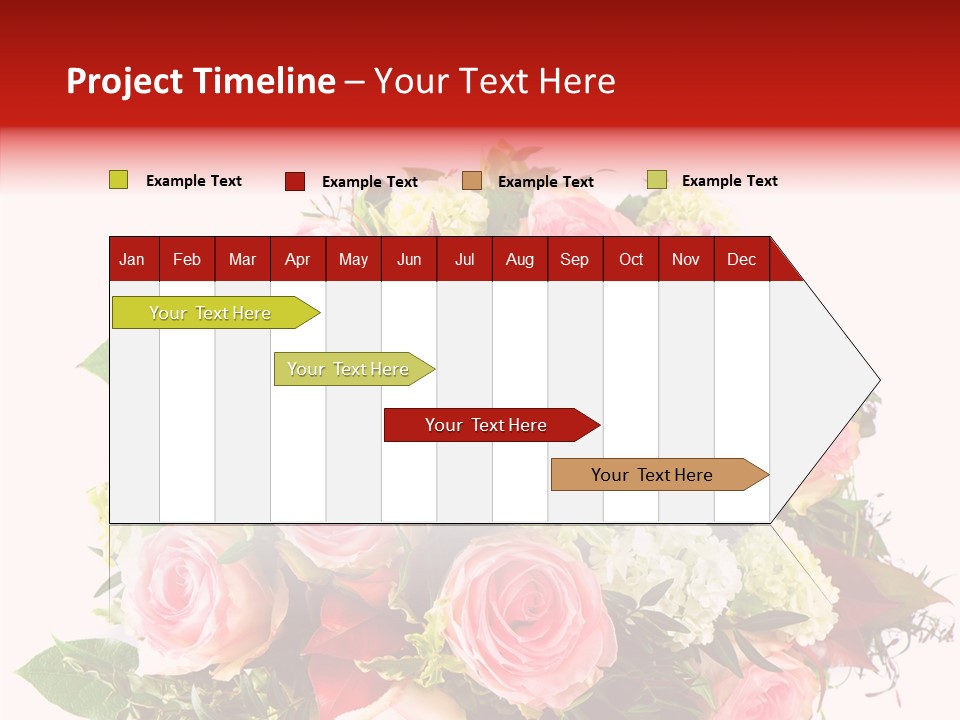 Project Timeline – Your Text Here

Example Text Example Text Example Text Example Text

| Jan | Feb | Mar | Apr | May | Jun | Jul | Aug | Sep | Oct | Nov | Dec |
|---|---|---|---|---|---|---|---|---|---|---|---|

Your Text Here

Your Text Here

Your Text Here

Your Text Here